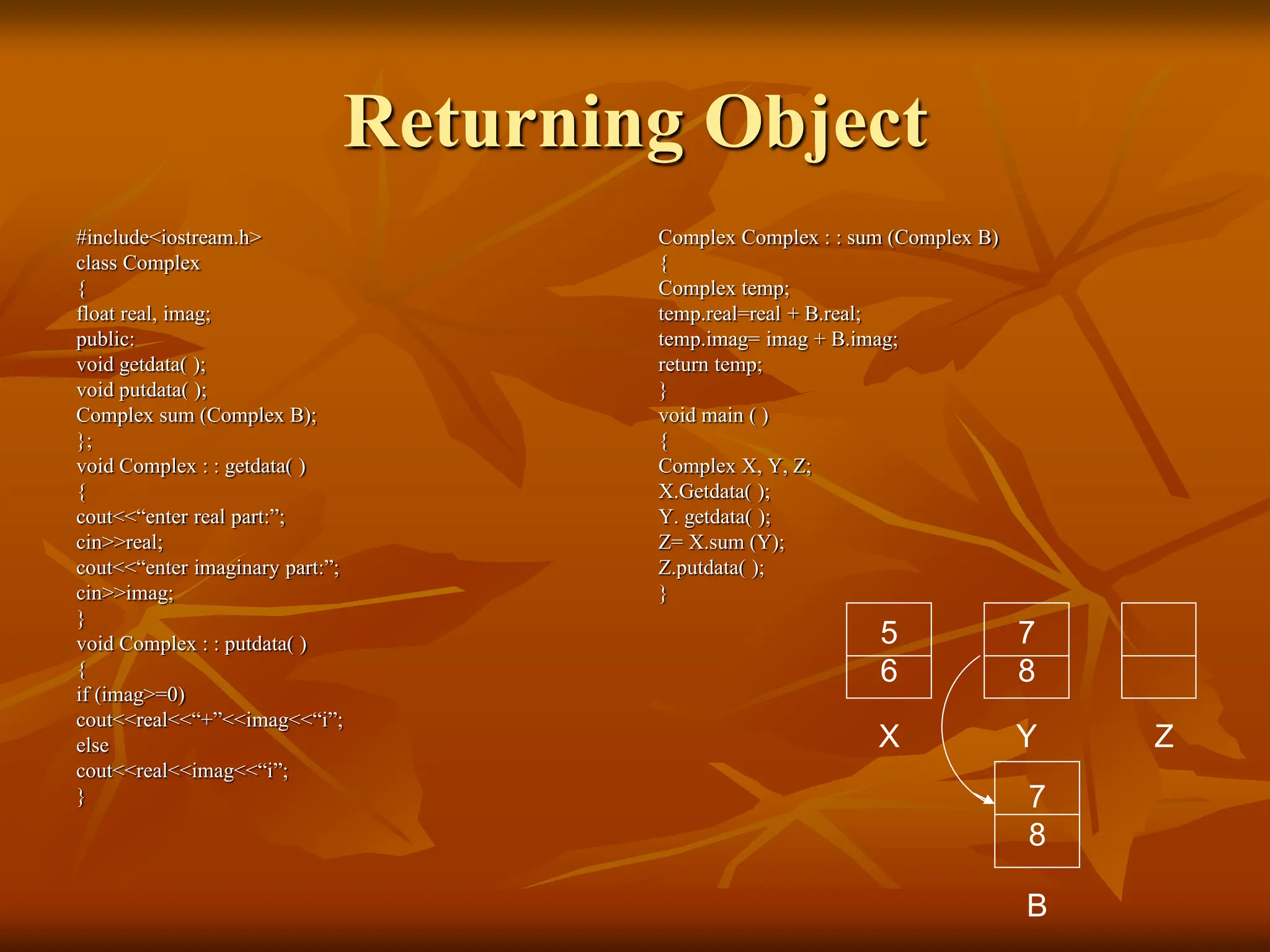 Returning Object

#include<iostream.h>
class Complex
{
float real, imag;
public:
void getdata( );
void putdata( );
Complex sum (Complex B);
};
void Complex : : getdata( )
{
cout<<“enter real part:”;
cin>>real;
cout<<“enter imaginary part:”;
cin>>imag;
}
void Complex : : putdata( )
{
if (imag>=0)
cout<<real<<“+”<<imag<<“i”;
else
cout<<real<<imag<<“i”;
}

Complex Complex : : sum (Complex B)
{
Complex temp;
temp.real=real + B.real;
temp.imag= imag + B.imag;
return temp;
}
void main ( )
{
Complex X, Y, Z;
X.Getdata( );
Y. getdata( );
Z= X.sum (Y);
Z.putdata( );
}

5
6
X
7
8
Y
Z
7
8
B